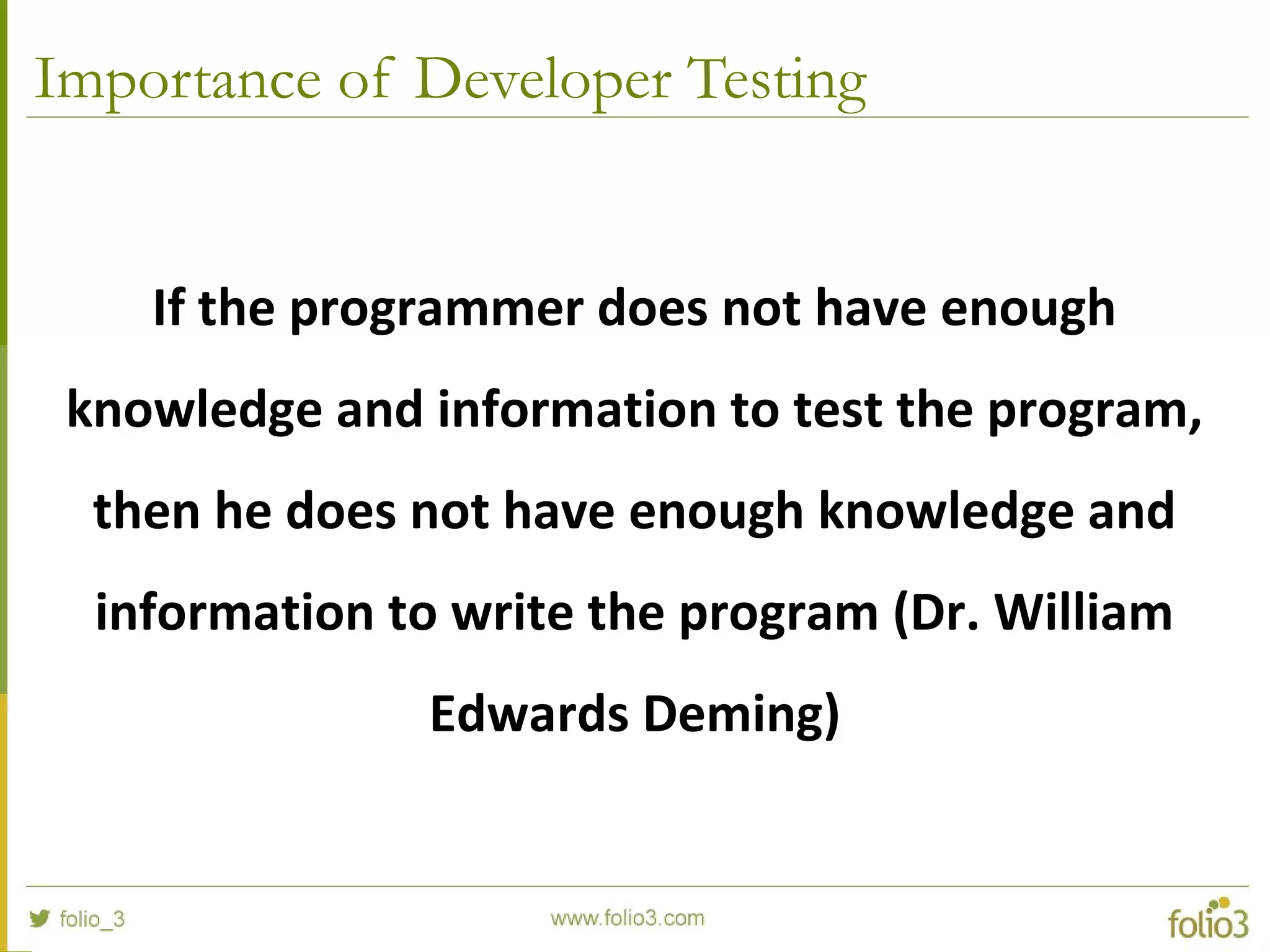 Importance of Developer Testing

If the programmer does not have enough knowledge and information to test the program, then he does not have enough knowledge and information to write the program (Dr. William Edwards Deming)

folio_3

www.folio3.com

folio3